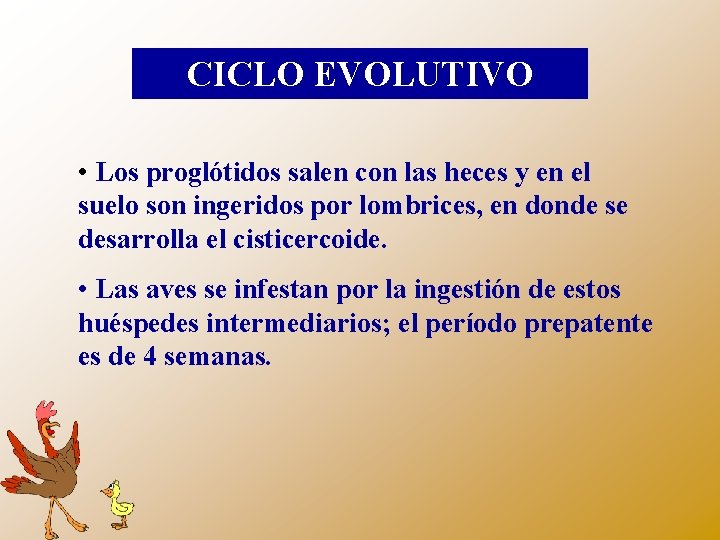 CICLO EVOLUTIVO

• Los proglótidos salen con las heces y en el suelo son ingeridos por lombrices, en donde se desarrolla el cisticercoide.

• Las aves se infestan por la ingestión de estos huéspedes intermediarios; el período prepatente es de 4 semanas.